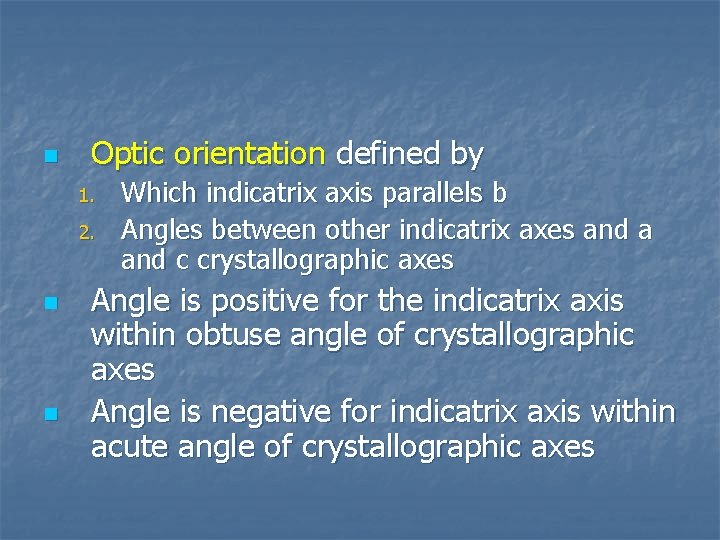 • Optic orientation defined by
1. Which indicatrix axis parallels b
2. Angles between other indicatrix axes and a and c crystallographic axes
• Angle is positive for the indicatrix axis within obtuse angle of crystallographic axes
• Angle is negative for indicatrix axis within acute angle of crystallographic axes